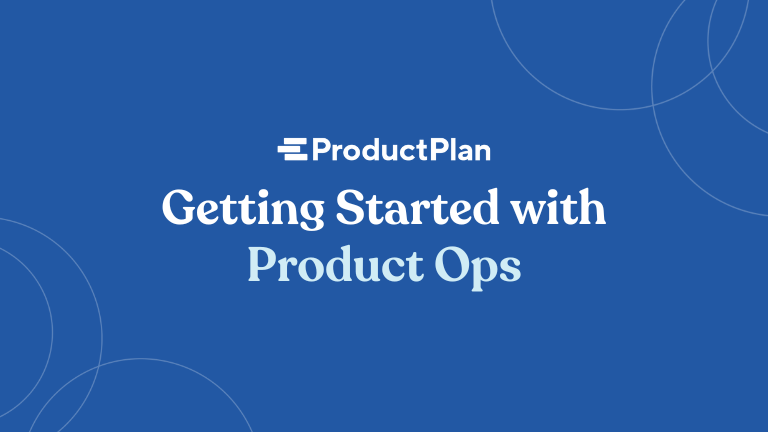 ProductPlan

Getting Started with Product Ops